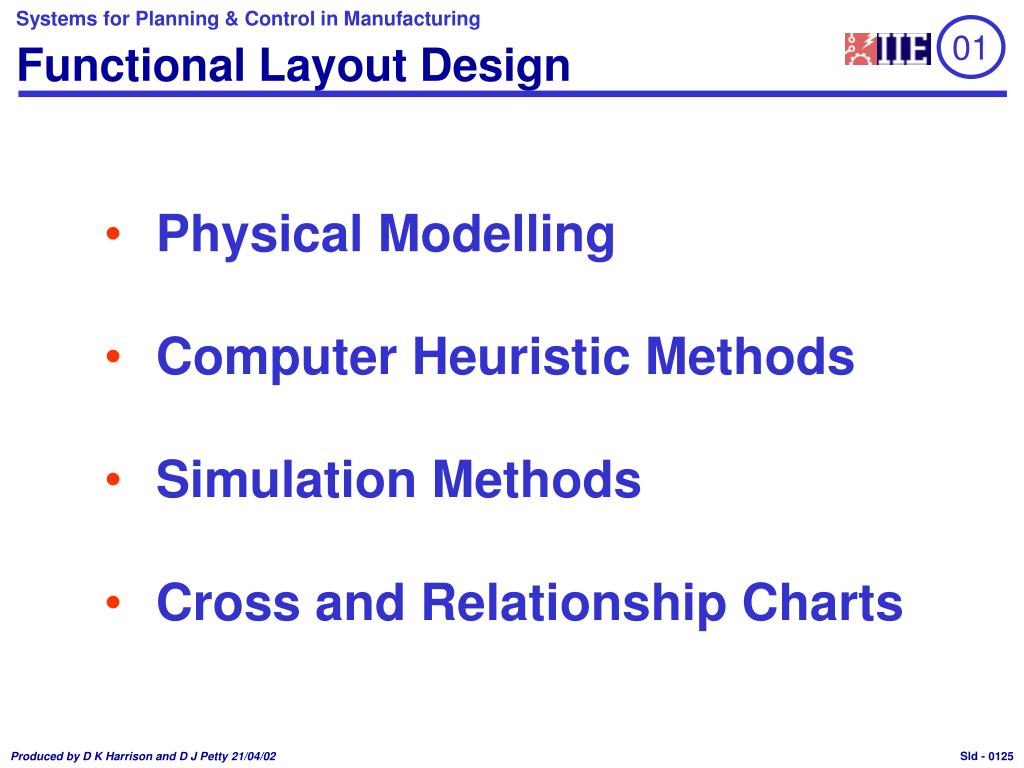 Systems for Planning & Control in Manufacturing

Functional Layout Design

IIE 01

• Physical Modelling

• Computer Heuristic Methods

• Simulation Methods

• Cross and Relationship Charts

Produced by D K Harrison and D J Petty 21/04/02

Sld - 0125